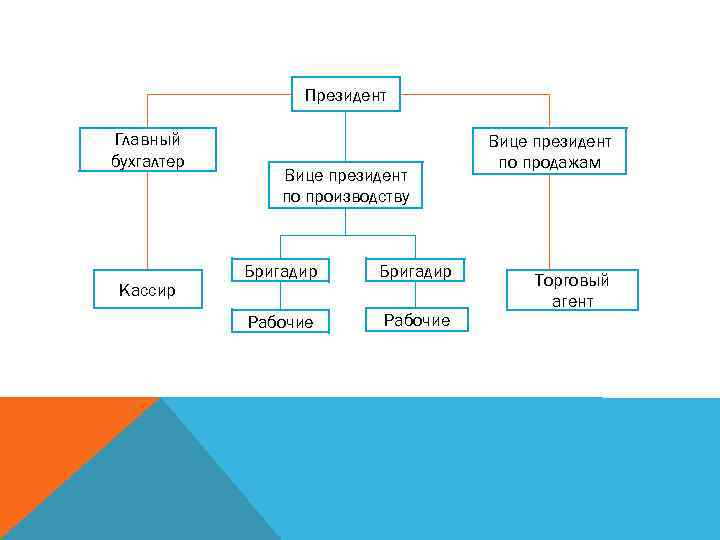 Президент

Главный бухгалтер

Вице президент по производству

Вице президент по продажам

Кассир

Бригадир

Бригадир

Торговый агент

Рабочие

Рабочие